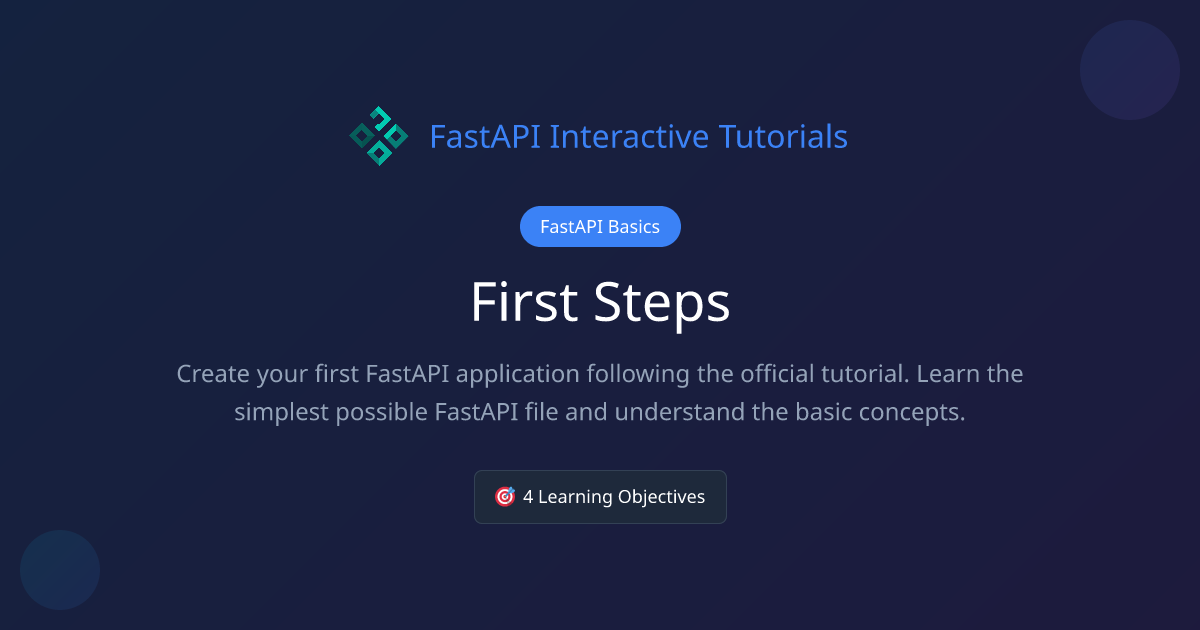 FastAPI Interactive Tutorials

FastAPI Basics

First Steps

Create your first FastAPI application following the official tutorial. Learn the simplest possible FastAPI file and understand the basic concepts.

🎯 4 Learning Objectives